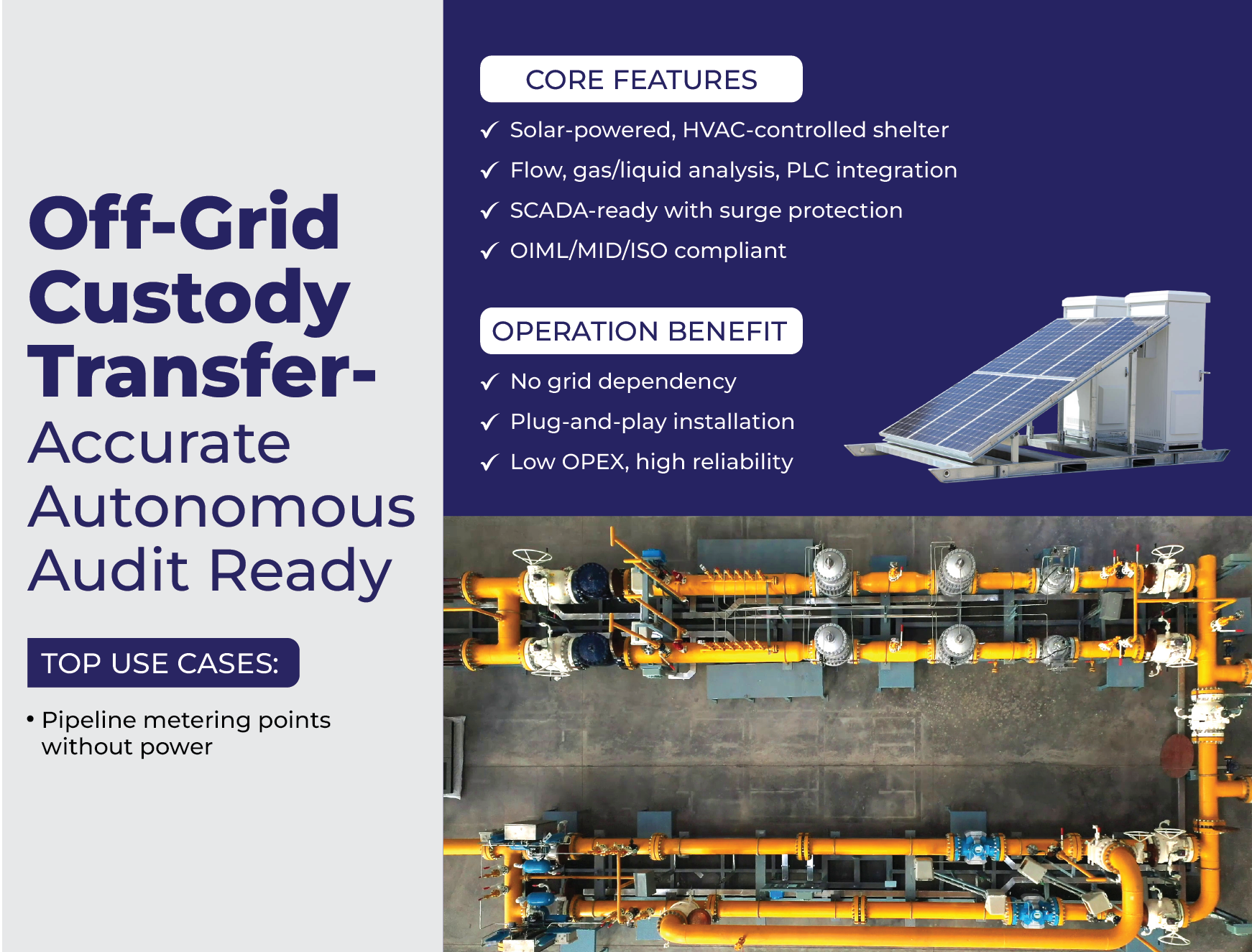 Off-Grid Custody Transfer-
Accurate
Autonomous
Audit Ready

TOP USE CASES:

• Pipeline metering points without power

CORE FEATURES

✓ Solar-powered, HVAC-controlled shelter
✓ Flow, gas/liquid analysis, PLC integration
✓ SCADA-ready with surge protection
✓ OIML/MID/ISO compliant

OPERATION BENEFIT

✓ No grid dependency
✓ Plug-and-play installation
✓ Low OPEX, high reliability